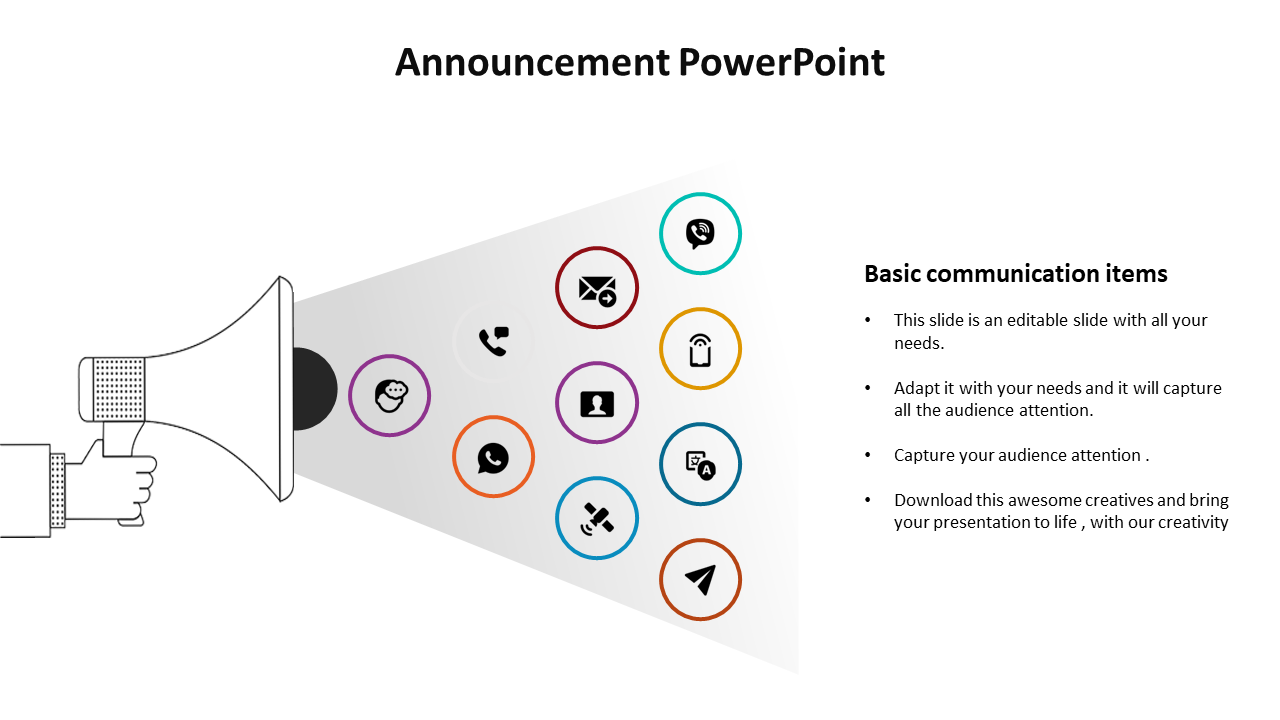 Announcement PowerPoint

Basic communication items

• This slide is an editable slide with all your needs.

• Adapt it with your needs and it will capture all the audience attention.

• Capture your audience attention .

• Download this awesome creatives and bring your presentation to life , with our creativity